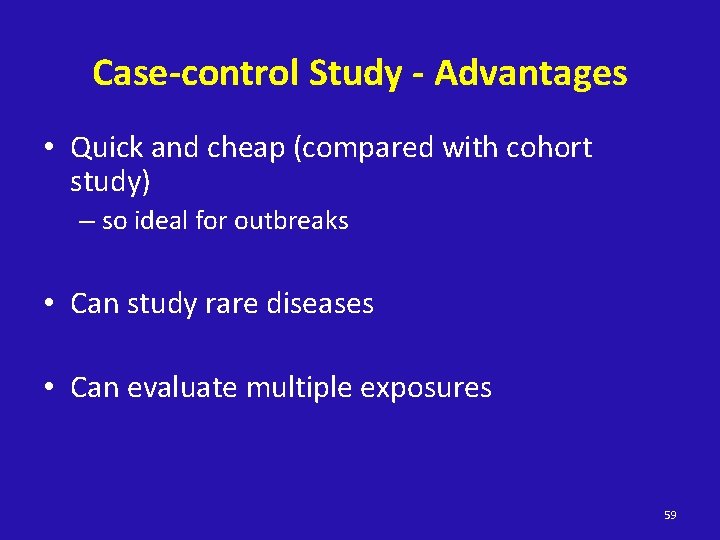 Case-control Study - Advantages

• Quick and cheap (compared with cohort study)
– so ideal for outbreaks

• Can study rare diseases

• Can evaluate multiple exposures

59